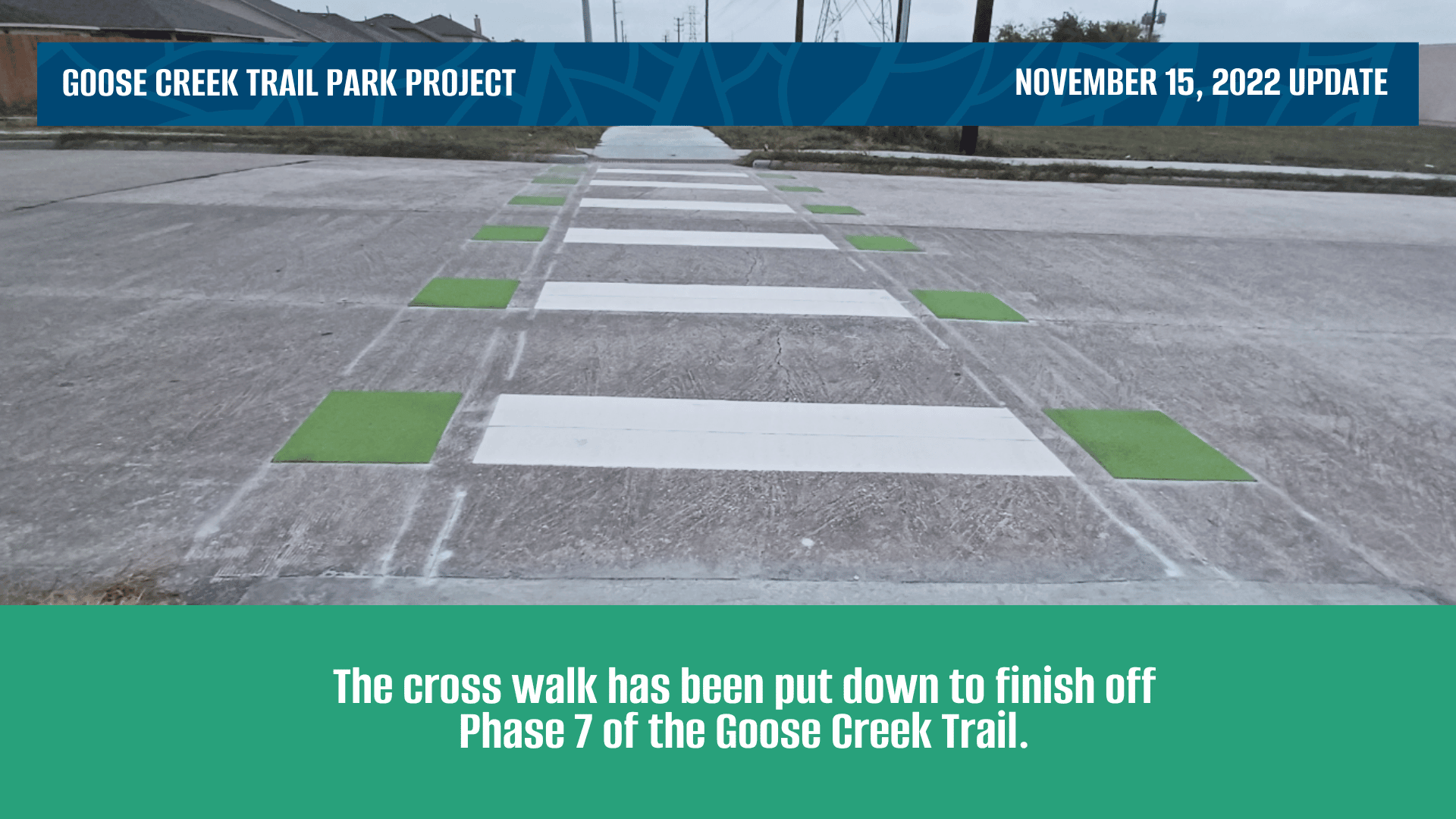 GOOSE CREEK TRAIL PARK PROJECT

NOVEMBER 15, 2022 UPDATE

The cross walk has been put down to finish off Phase 7 of the Goose Creek Trail.